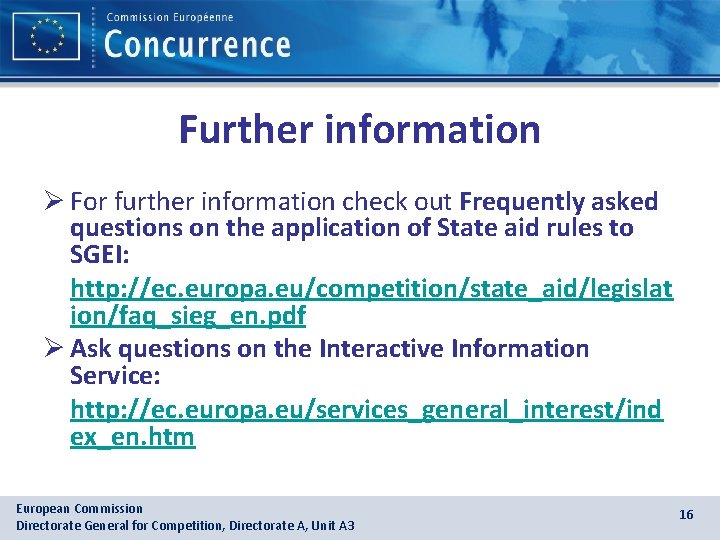 Commission Européenne
Concurrence

Further information

➢ For further information check out Frequently asked questions on the application of State aid rules to SGEI:

http://ec.europa.eu/competition/state_aid/legislation/faq_sieg_en.pdf

➢ Ask questions on the Interactive Information Service:

http://ec.europa.eu/services_general_interest/index_en.htm

European Commission
Directorate General for Competition, Directorate A, Unit A3

16